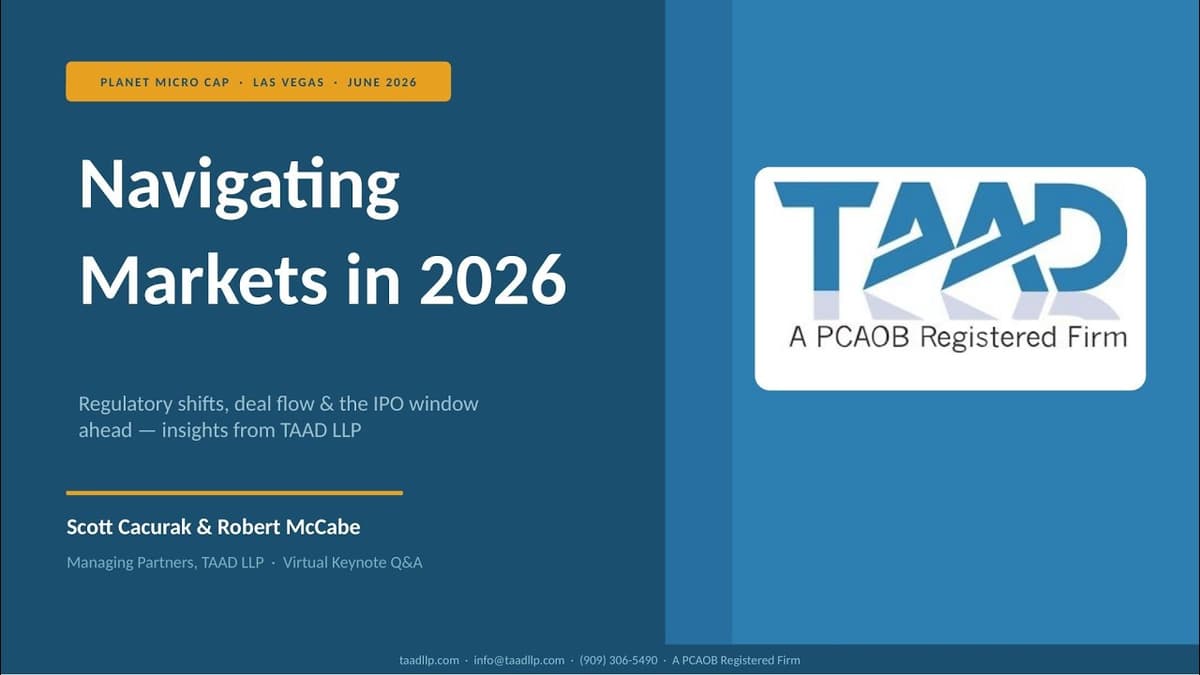 PLANET MICRO CAP · LAS VEGAS · JUNE 2026

Navigating Markets in 2026

Regulatory shifts, deal flow & the IPO window ahead — insights from TAAD LLP

Scott Cacurak & Robert McCabe

Managing Partners, TAAD LLP · Virtual Keynote Q&A

TAAD

A PCAOB Registered Firm

taadllp.com · info@taadllp.com · (909) 306-5490 · A PCAOB Registered Firm